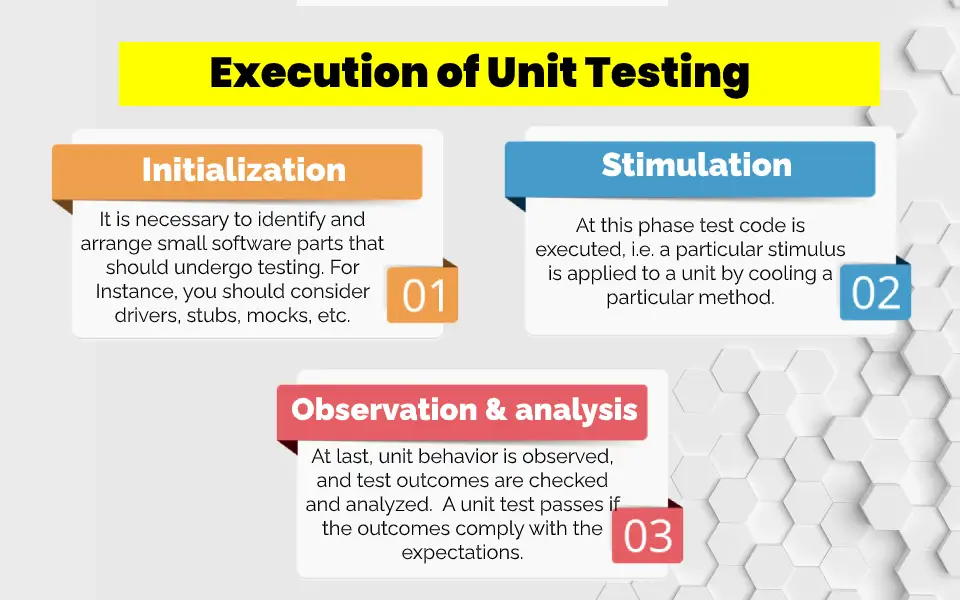 Execution of Unit Testing

Initialization

It is necessary to identify and arrange small software parts that should undergo testing. For Instance, you should consider drivers, stubs, mocks, etc.

01

Stimulation

At this phase test code is executed, i.e. a particular stimulus is applied to a unit by cooling a particular method.

02

Observation & analysis

At last, unit behavior is observed, and test outcomes are checked and analyzed. A unit test passes if the outcomes comply with the expectations.

03